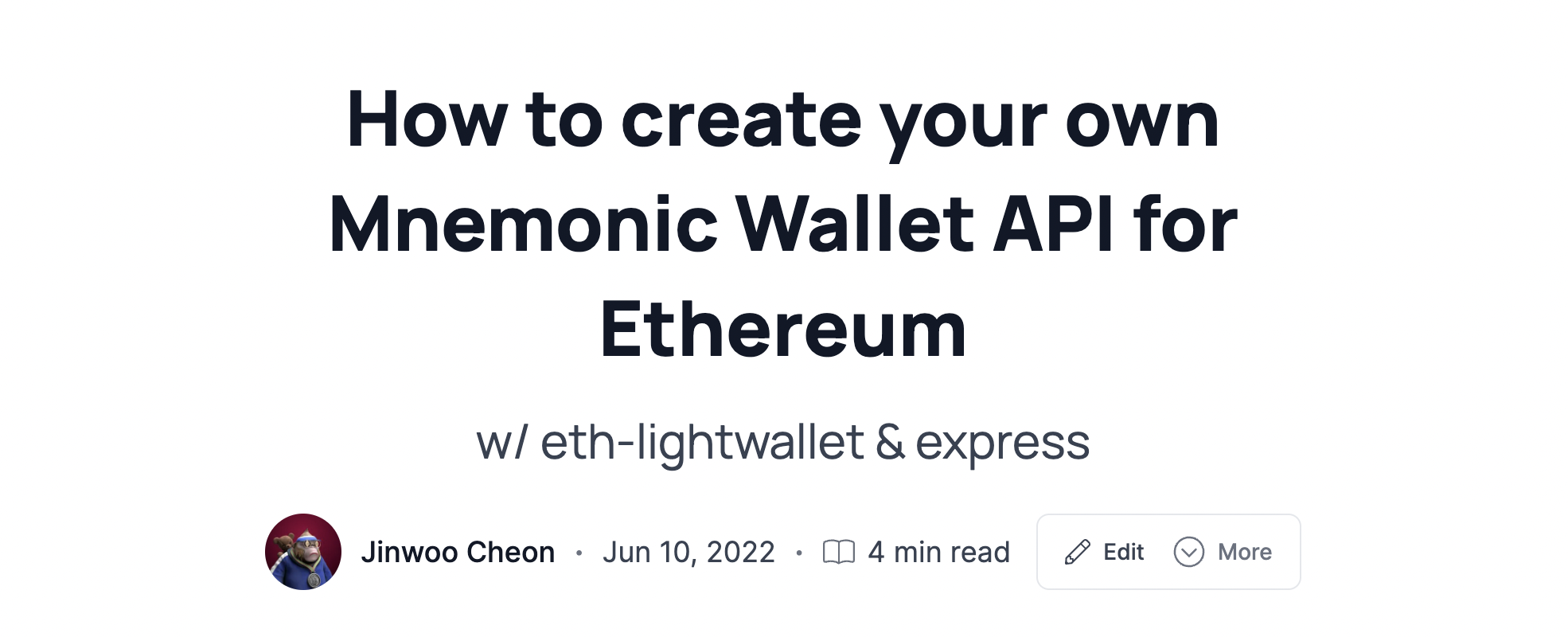 How to create your own Mnemonic Wallet API for Ethereum

w/ eth-lightwallet & express

Jinwoo Cheon · Jun 10, 2022 · 4 min read

Edit More